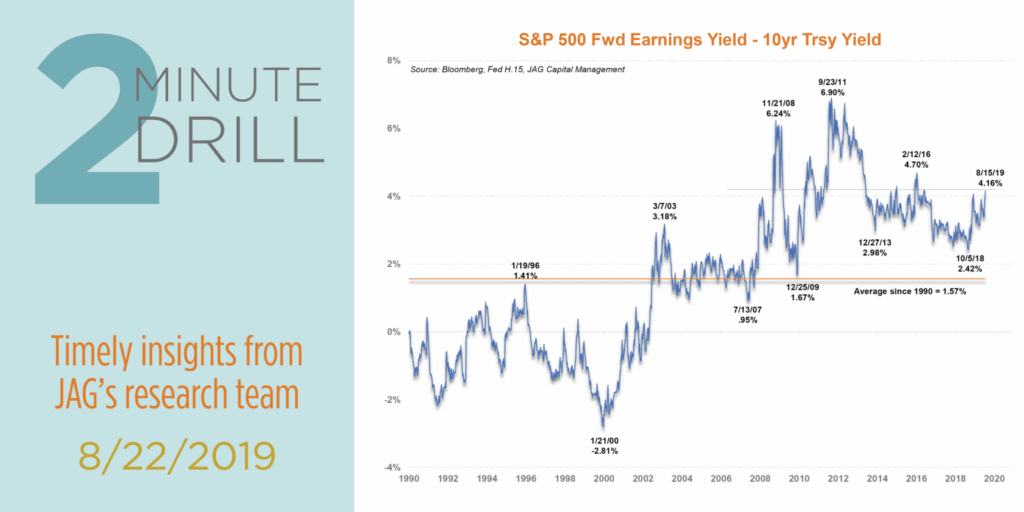 2 MINUTE DRILL

Timely insights from JAG's research team

8/22/2019

S&P 500 Fwd Earnings Yield - 10yr Trsy Yield

Source: Bloomberg, Fed H.15, JAG Capital Management

8%
6%
4%
2%
0%
-2%
-4%

1/19/96
1.41%

1/21/00
-2.81%

3/7/03
3.18%

7/13/07
.95%

11/21/08
6.24%

12/25/09
1.67%

9/23/11
6.90%

12/27/13
2.98%

2/12/16
4.70%

10/5/18
2.42%

8/15/19
4.16%

Average since 1990 = 1.57%

1990 1992 1994 1996 1998 2000 2002 2004 2006 2008 2010 2012 2014 2016 2018 2020